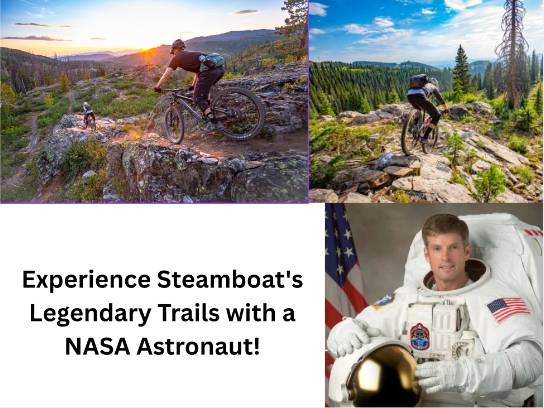 Experience Steamboat's Legendary Trails with a NASA Astronaut!